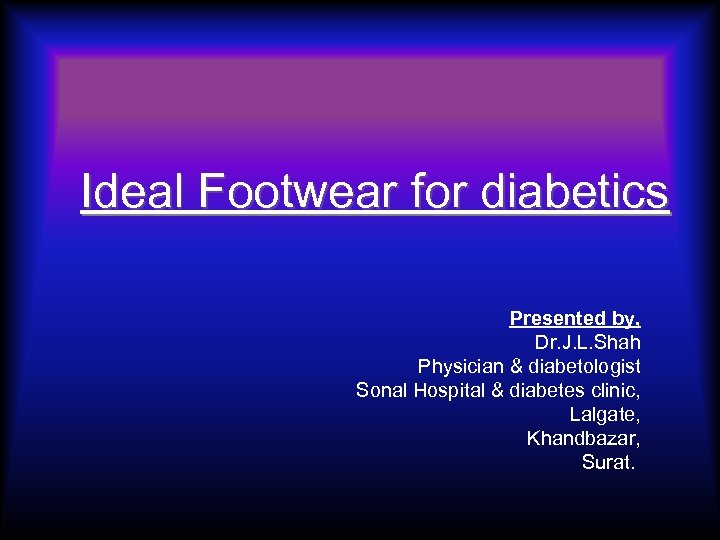 Ideal Footwear for diabetics

Presented by,
Dr.J.L.Shah
Physician & diabetologist
Sonal Hospital & diabetes clinic,
Lalgate,
Khandbazar,
Surat.